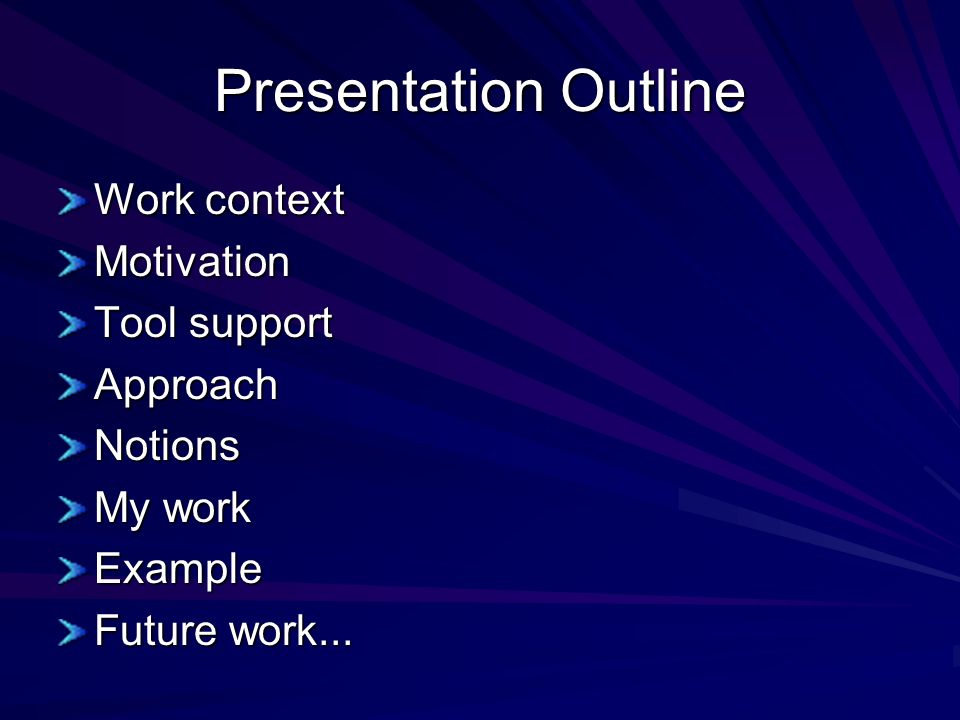 Presentation Outline

Work context
Motivation
Tool support
Approach
Notions
My work
Example
Future work...